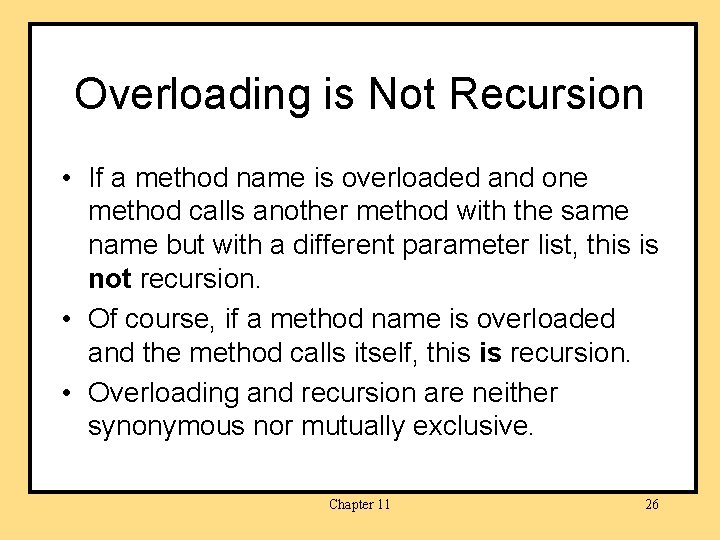 Overloading is Not Recursion

• If a method name is overloaded and one method calls another method with the same name but with a different parameter list, this is **not** recursion.

• Of course, if a method name is overloaded and the method calls itself, this **is** recursion.

• Overloading and recursion are neither synonymous nor mutually exclusive.

Chapter 11

26